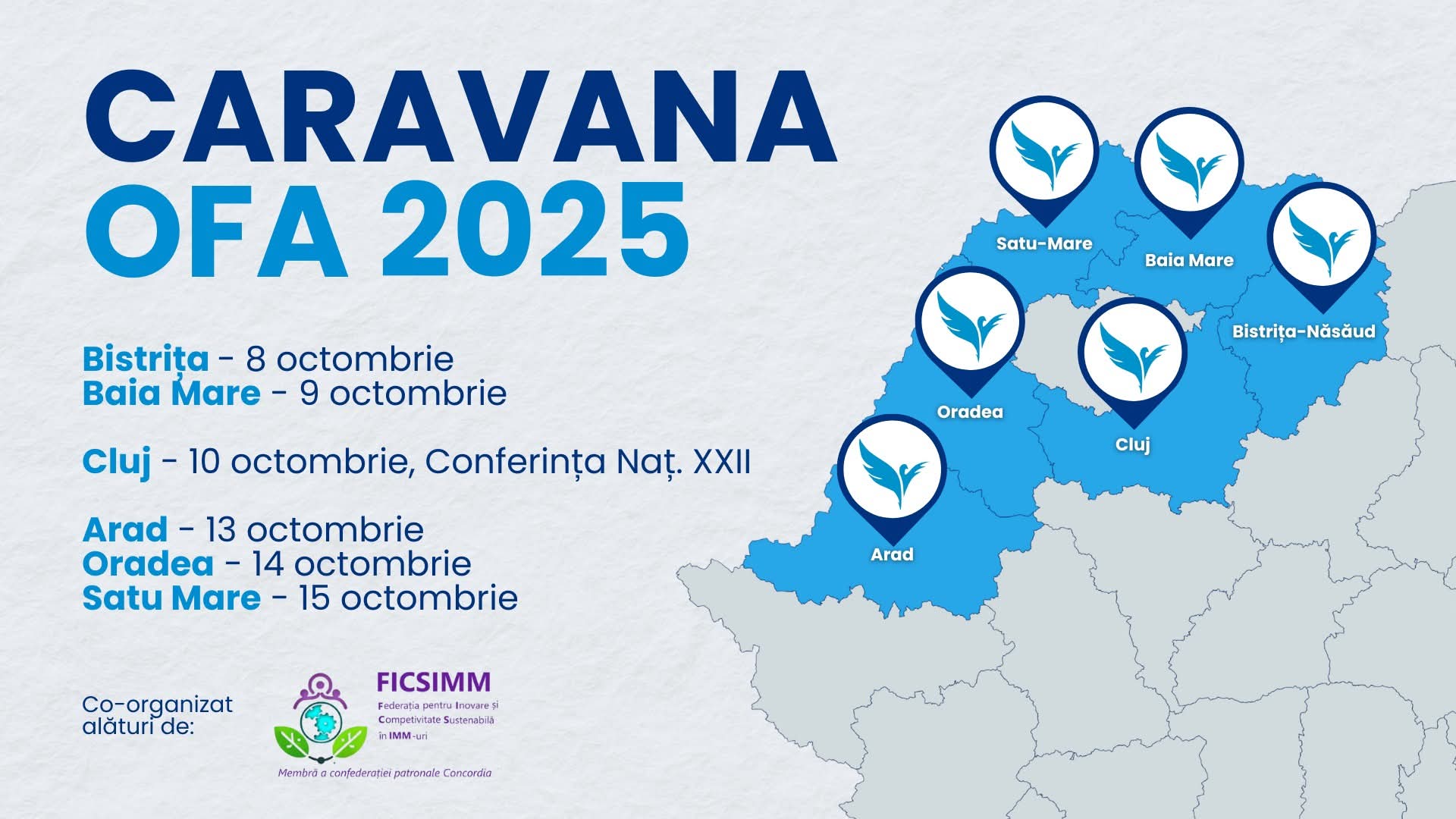 CARAVANA
OFA 2025

Bistrița - 8 octombrie
Baia Mare - 9 octombrie

Cluj - 10 octombrie, Conferința Naț. XXII

Arad - 13 octombrie
Oradea - 14 octombrie
Satu Mare - 15 octombrie

Co-organizat alături de:

FICSIMM
Federația pentru Inovare și Competitivitate Sustenabilă în IMM-uri

Membră a confederației patronale Concordia

Satu-Mare
Baia Mare
Bistrița-Năsăud
Oradea
Cluj
Arad